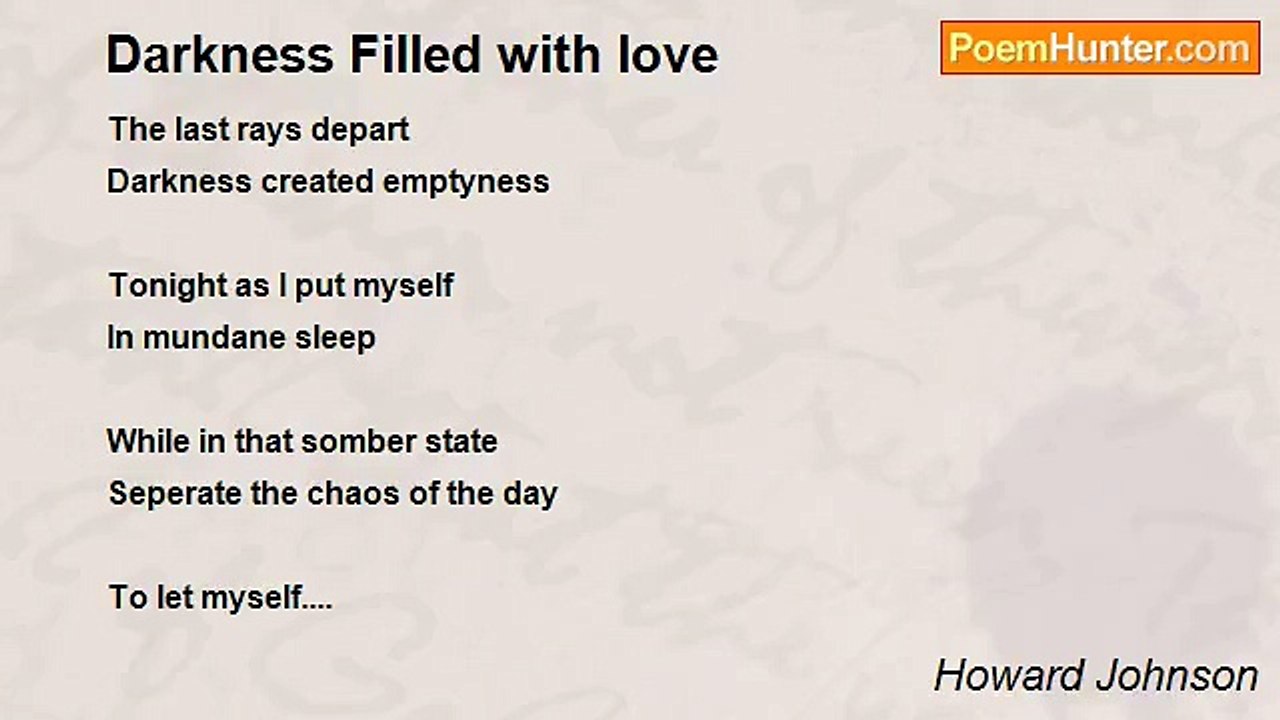 Darkness Filled with love

PoemHunter.com

The last rays depart
Darkness created emptyness

Tonight as I put myself
In mundane sleep

While in that somber state
Seperate the chaos of the day

To let myself....

Howard Johnson